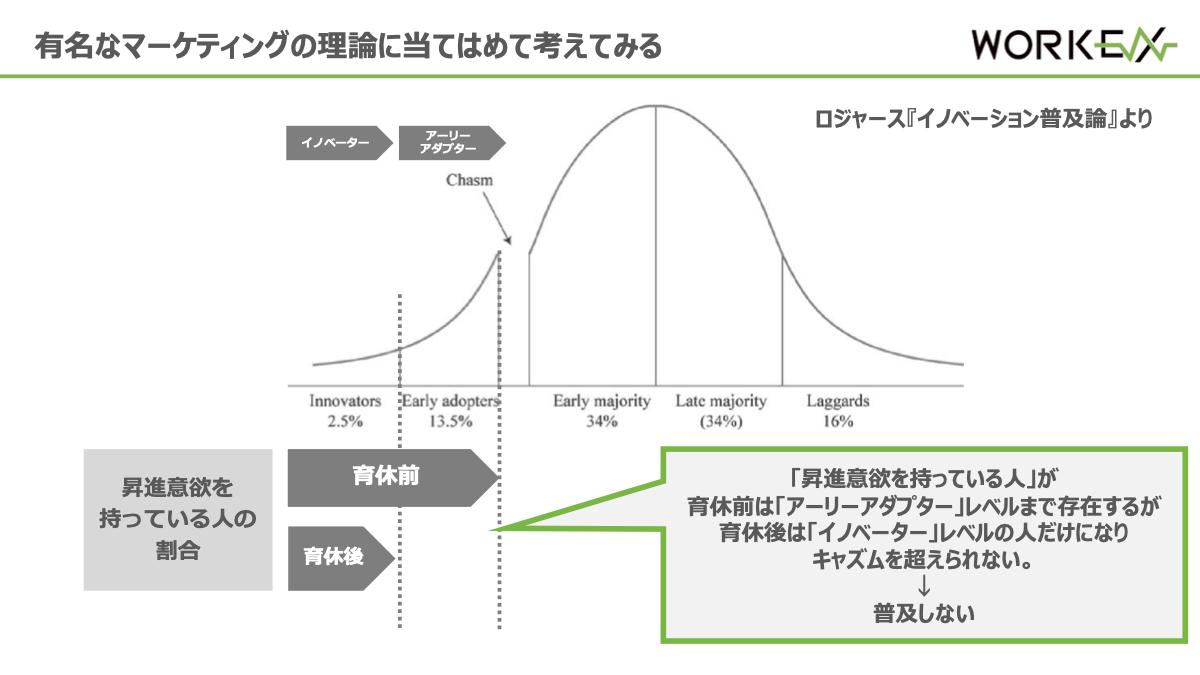 有名なマーケティングの理論に当てはめて考えてみる

WORKEX

ロジャース『イノベーション普及論』より

イノベーター

アーリーアダプター

Chasm

Innovators
2.5%

Early adopters
13.5%

Early majority
34%

Late majority
(34%)

Laggards
16%

昇進意欲を持っている人の割合

育休前

育休後

「昇進意欲を持っている人」が
育休前は「アーリーアダプター」レベルまで存在するが
育休後は「イノベーター」レベルの人だけになり
キャズムを超えられない。
↓
普及しない